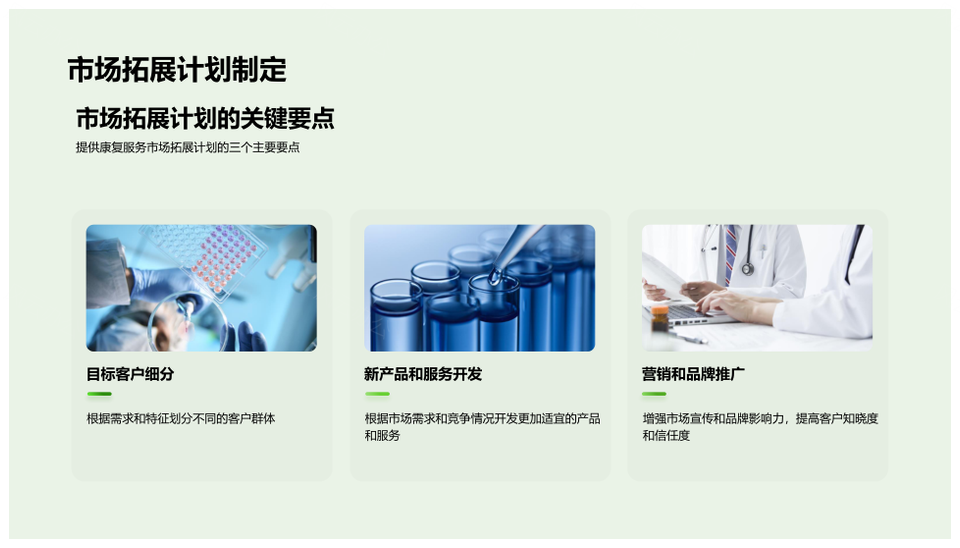 市场拓展计划制定

市场拓展计划的关键要点

提供康复服务市场拓展计划的三个主要要点

目标客户细分

根据需求和特征划分不同的客户群体

新产品和服务开发

根据市场需求和竞争情况开发更加适宜的产品和服务

营销和品牌推广

增强市场宣传和品牌影响力，提高客户知晓度和信任度